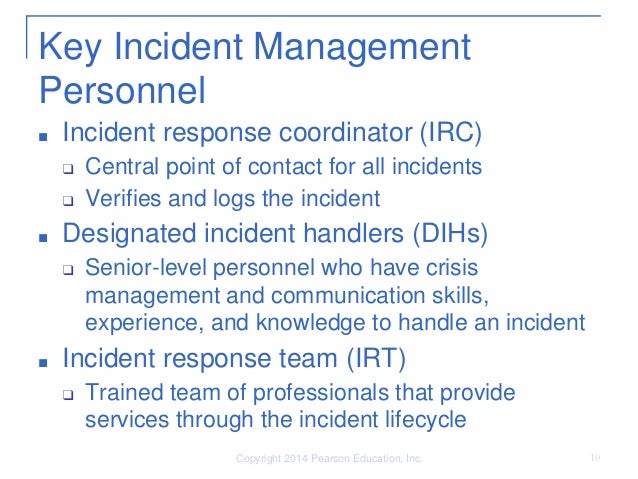 Key Incident Management Personnel

■ Incident response coordinator (IRC)
 ❑ Central point of contact for all incidents
 ❑ Verifies and logs the incident
■ Designated incident handlers (DIHs)
 ❑ Senior-level personnel who have crisis management and communication skills, experience, and knowledge to handle an incident
■ Incident response team (IRT)
 ❑ Trained team of professionals that provide services through the incident lifecycle

Copyright 2014 Pearson Education, Inc.

10